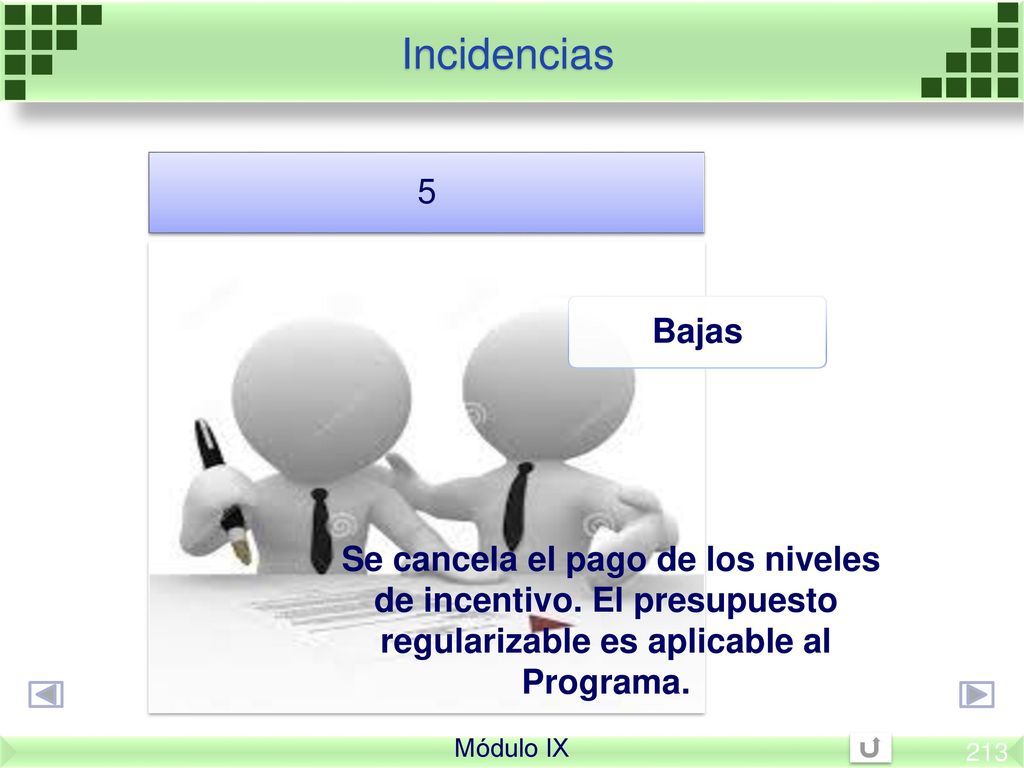 Incidencias

5

Bajas

Se cancela el pago de los niveles de incentivo. El presupuesto regularizable es aplicable al Programa.

Módulo IX

213